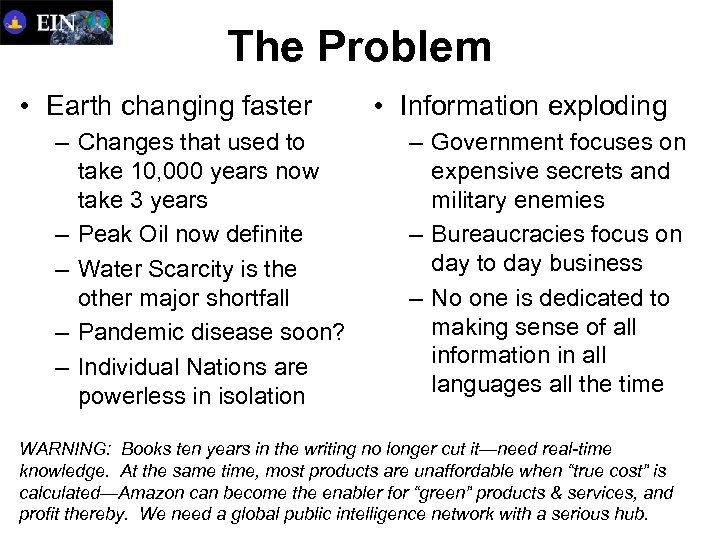 EIN

The Problem

• Earth changing faster
– Changes that used to take 10,000 years now take 3 years
– Peak Oil now definite
– Water Scarcity is the other major shortfall
– Pandemic disease soon?
– Individual Nations are powerless in isolation

• Information exploding
– Government focuses on expensive secrets and military enemies
– Bureaucracies focus on day to day business
– No one is dedicated to making sense of all information in all languages all the time

WARNING: Books ten years in the writing no longer cut it—need real-time knowledge. At the same time, most products are unaffordable when "true cost" is calculated—Amazon can become the enabler for "green" products & services, and profit thereby. We need a global public intelligence network with a serious hub.